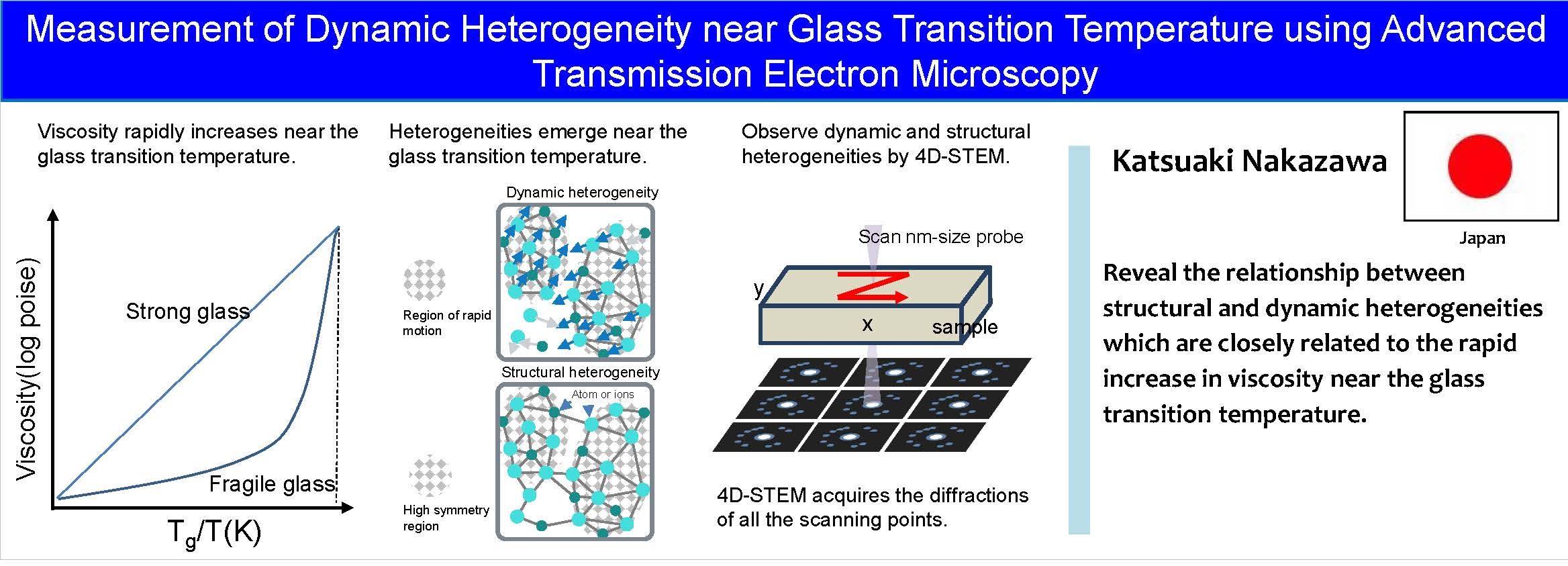 Measurement of Dynamic Heterogeneity near Glass Transition Temperature using Advanced Transmission Electron Microscopy

Viscosity rapidly increases near the glass transition temperature.

Viscosity(log poise)

Strong glass

Fragile glass

$T_g/T(K)$

Heterogeneities emerge near the glass transition temperature.

Dynamic heterogeneity

Region of rapid motion

Structural heterogeneity

Atom or ions

High symmetry region

Observe dynamic and structural heterogeneities by 4D-STEM.

Scan nm-size probe

y

x

sample

4D-STEM acquires the diffractions of all the scanning points.

Katsuaki Nakazawa

Japan

Reveal the relationship between structural and dynamic heterogeneities which are closely related to the rapid increase in viscosity near the glass transition temperature.